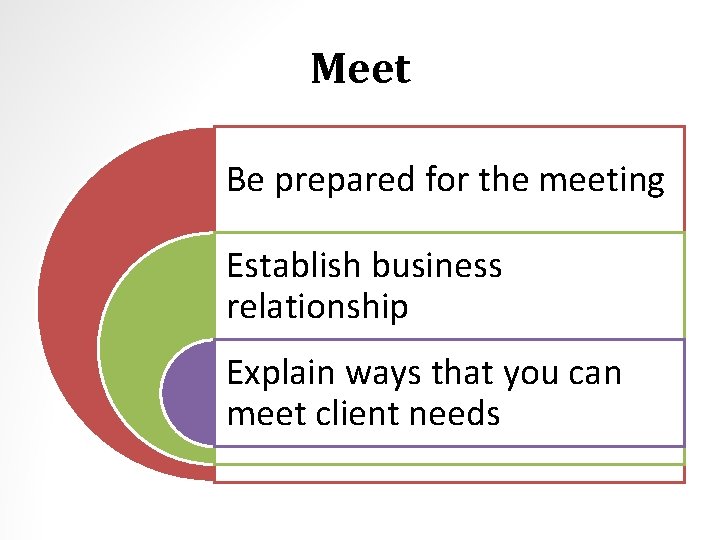 Meet

Be prepared for the meeting

Establish business relationship

Explain ways that you can meet client needs